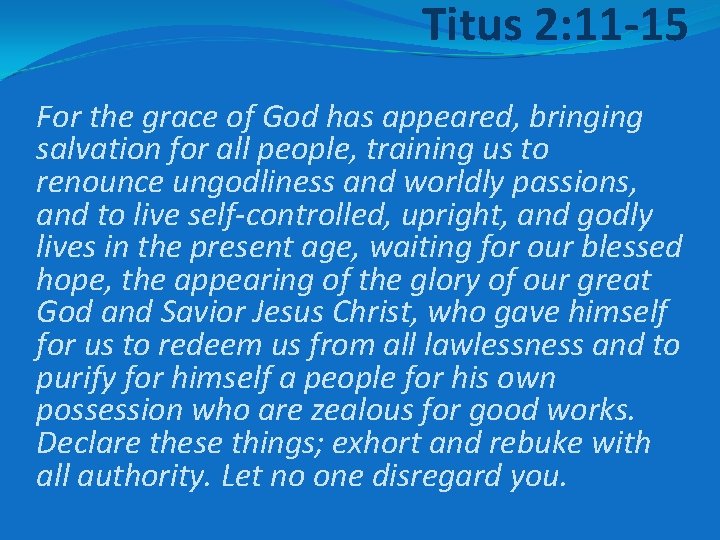 Titus 2:11-15

For the grace of God has appeared, bringing salvation for all people, training us to renounce ungodliness and worldly passions, and to live self-controlled, upright, and godly lives in the present age, waiting for our blessed hope, the appearing of the glory of our great God and Savior Jesus Christ, who gave himself for us to redeem us from all lawlessness and to purify for himself a people for his own possession who are zealous for good works. Declare these things; exhort and rebuke with all authority. Let no one disregard you.